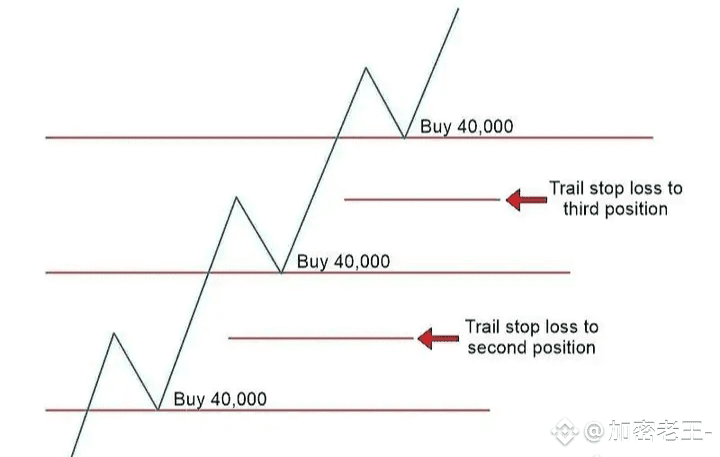 Buy 40,000

Trail stop loss to third position

Buy 40,000

Trail stop loss to second position

Buy 40,000

@加密老王-